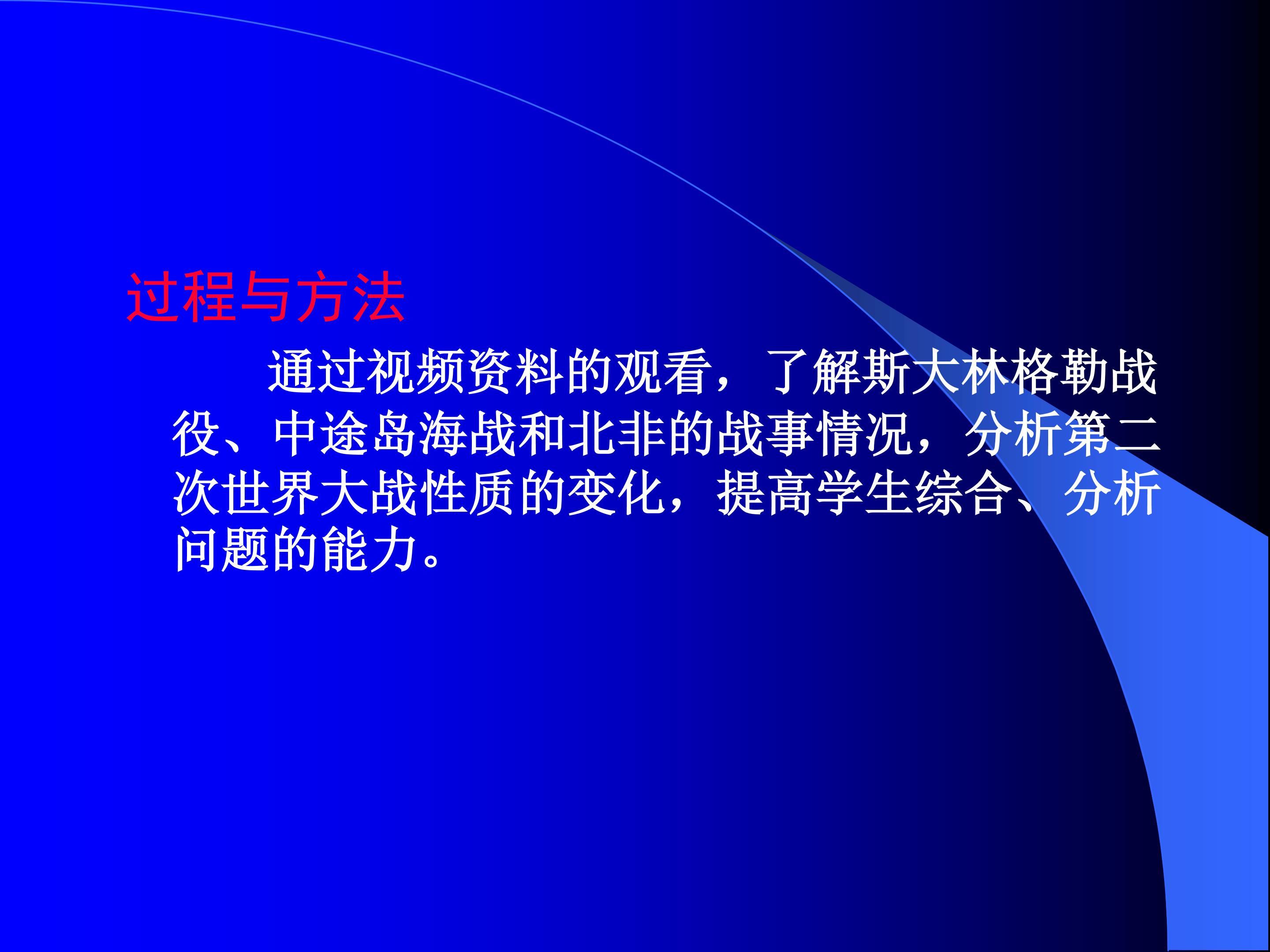 过程与方法

通过视频资料的观看，了解斯大林格勒战役、中途岛海战和北非的战事情况，分析第二次世界大战性质的变化，提高学生综合、分析问题的能力。